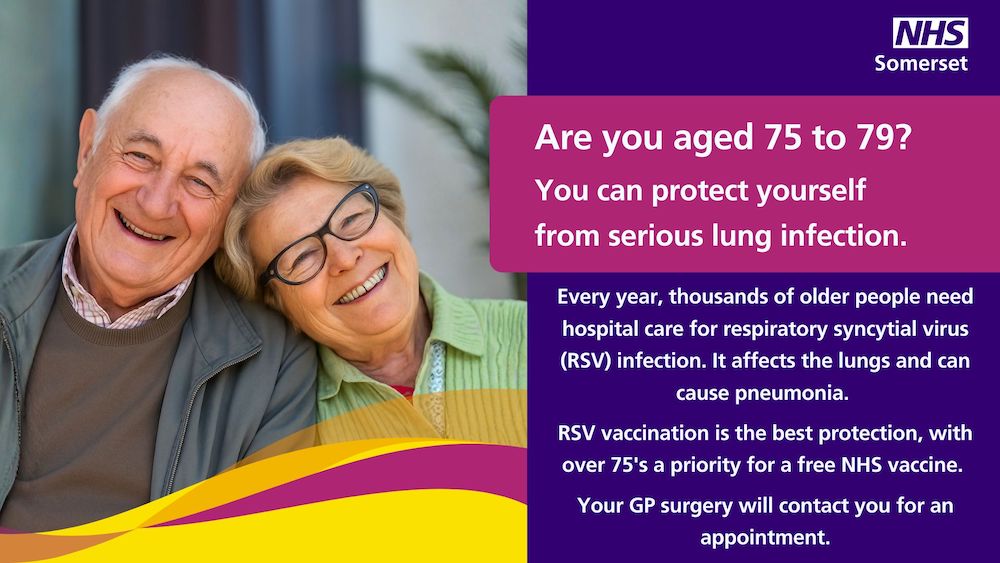 NHS
Somerset

Are you aged 75 to 79?
You can protect yourself from serious lung infection.

Every year, thousands of older people need hospital care for respiratory syncytial virus (RSV) infection. It affects the lungs and can cause pneumonia.

RSV vaccination is the best protection, with over 75's a priority for a free NHS vaccine.

Your GP surgery will contact you for an appointment.